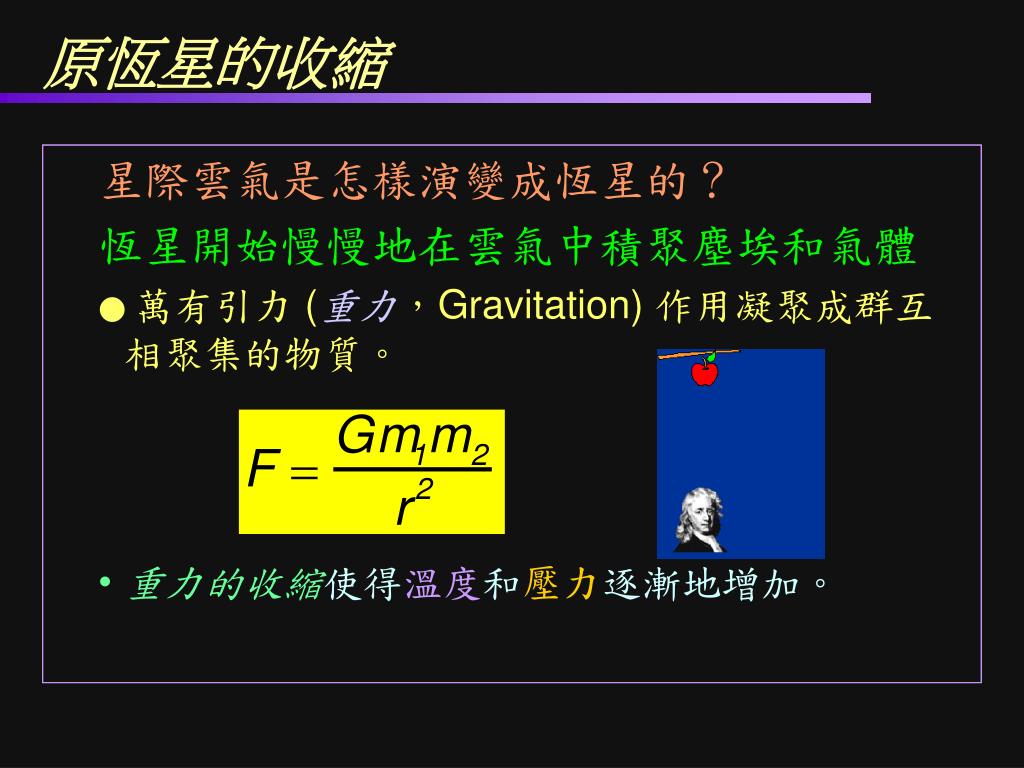 原恆星的收縮

星際雲氣是怎樣演變成恆星的？

恆星開始慢慢地在雲氣中積聚塵埃和氣體

● 萬有引力 (重力，Gravitation) 作用凝聚成群互相聚集的物質。

$F = \frac{Gm_1m_2}{r^2}$

• 重力的收縮使得溫度和壓力逐漸地增加。